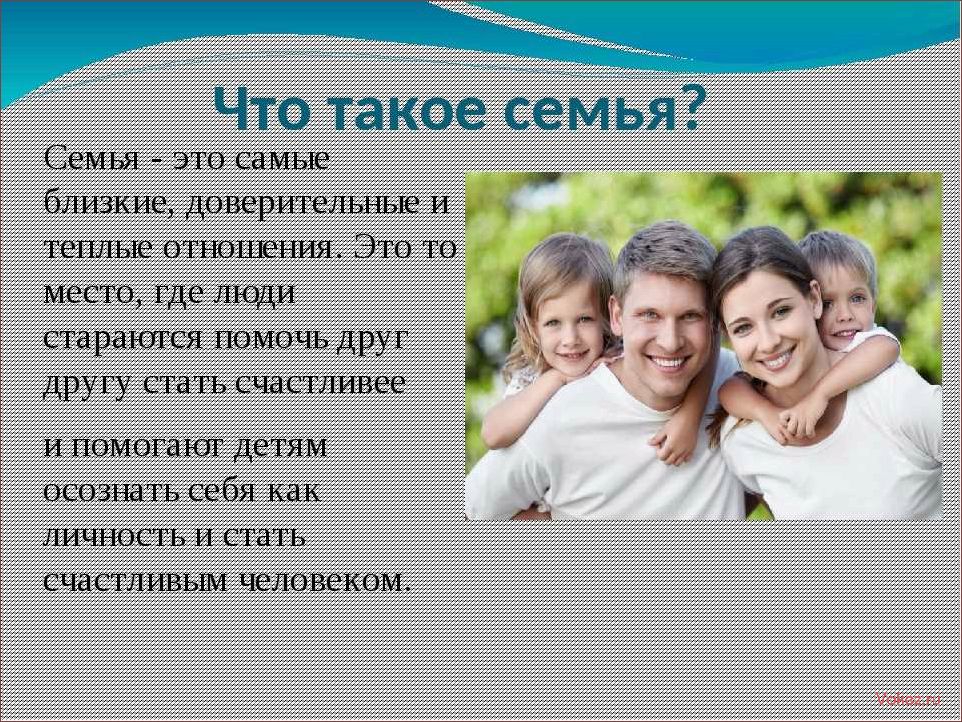 Что такое семья?

Семья - это самые близкие, доверительные и теплые отношения. Это то место, где люди стараются помочь друг другу стать счастливее

и помогают детям осознать себя как личность и стать счастливым человеком.

Vokaz.ru